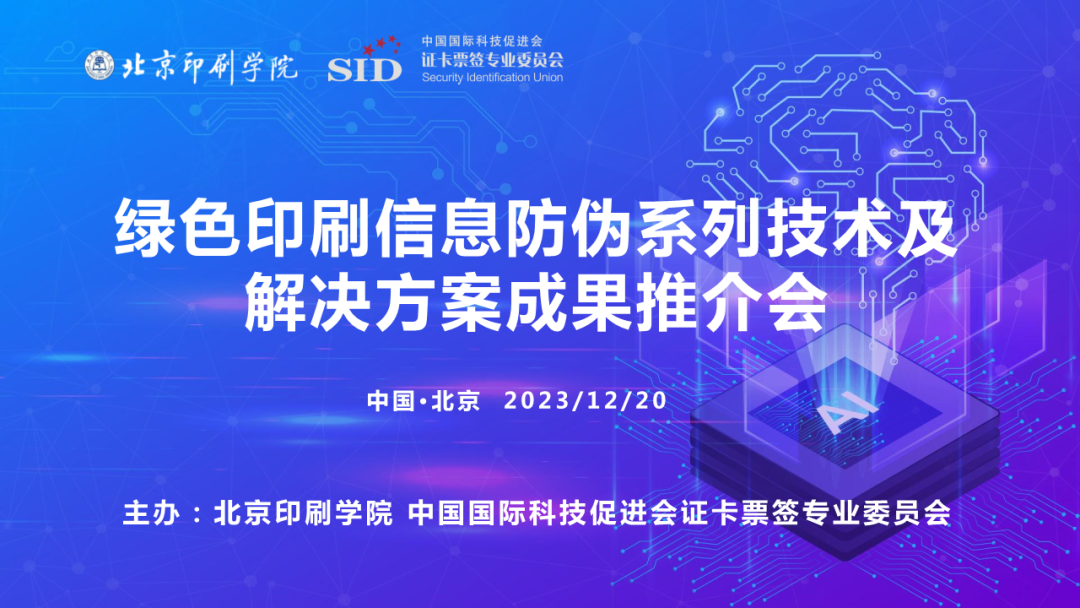 北京印刷学院

SID 中国国际科技促进会 证卡票签专业委员会 Security Identification Union

绿色印刷信息防伪系列技术及解决方案成果推介会

中国·北京 2023/12/20

AI

主办：北京印刷学院 中国国际科技促进会证卡票签专业委员会